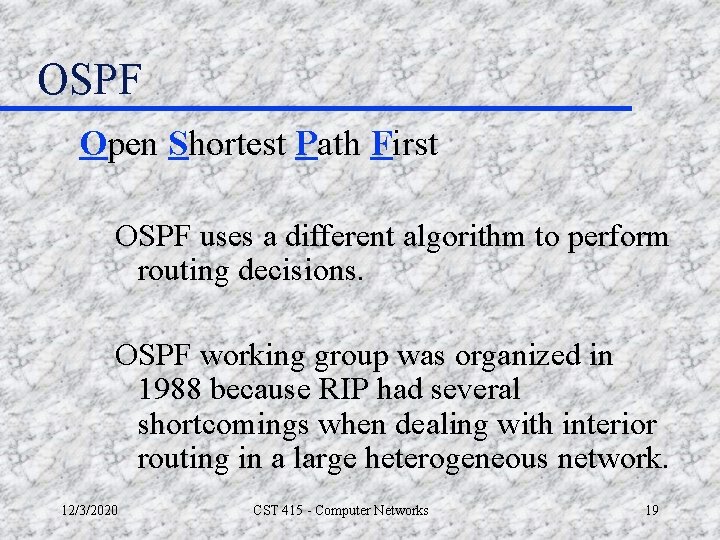 OSPF

Open Shortest Path First

OSPF uses a different algorithm to perform routing decisions.

OSPF working group was organized in 1988 because RIP had several shortcomings when dealing with interior routing in a large heterogeneous network.

12/3/2020

CST 415 - Computer Networks

19